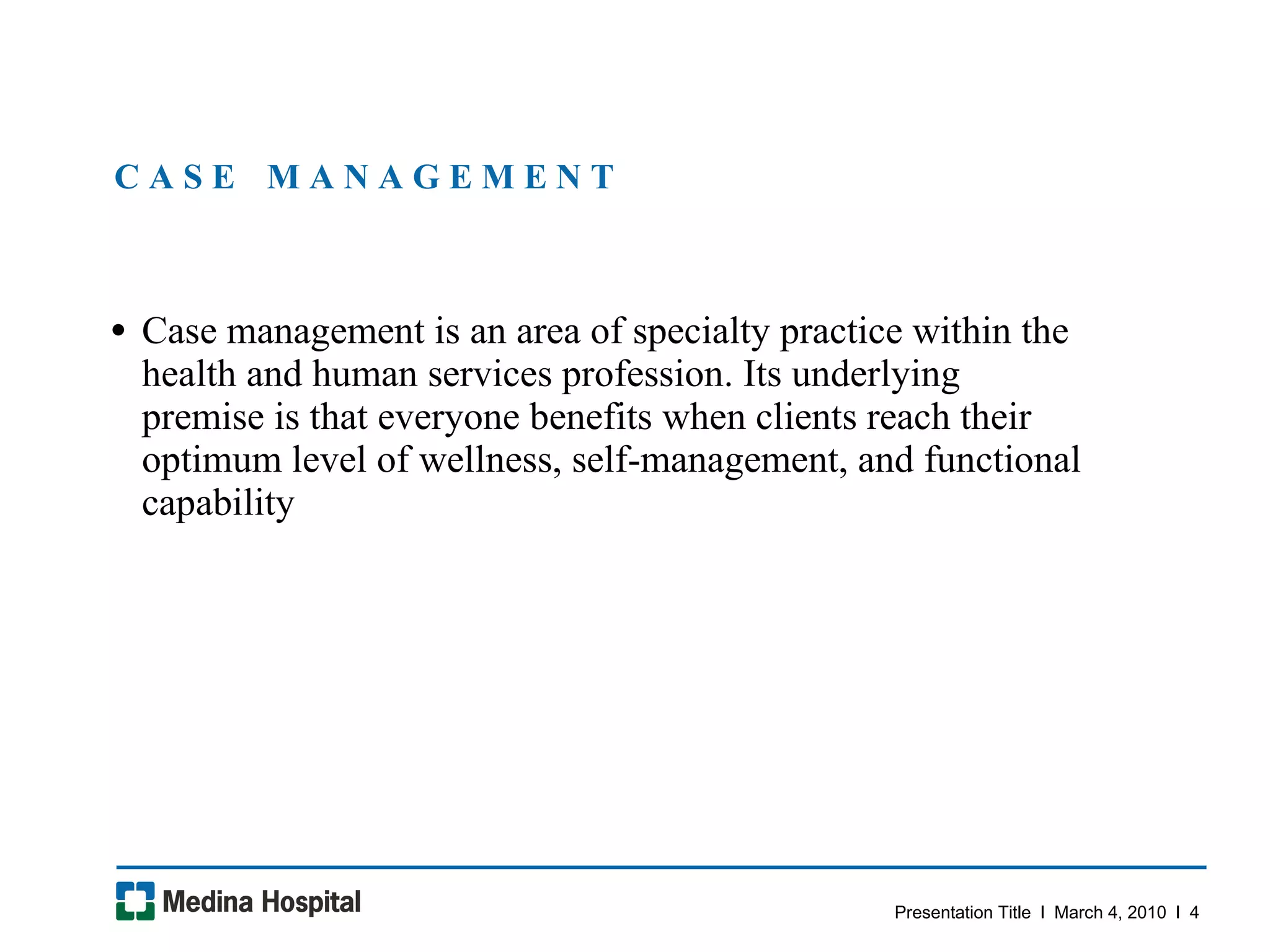 CASE MANAGEMENT

• Case management is an area of specialty practice within the health and human services profession. Its underlying premise is that everyone benefits when clients reach their optimum level of wellness, self-management, and functional capability

Medina Hospital

Presentation Title I March 4, 2010 I 4